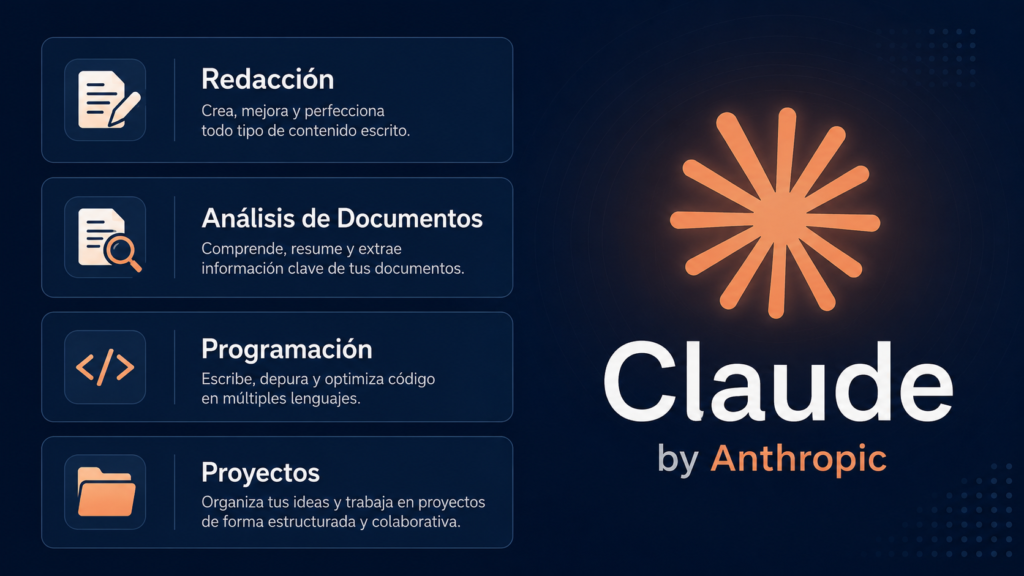 Redacción
Crea, mejora y perfecciona todo tipo de contenido escrito.

Análisis de Documentos
Comprende, resume y extrae información clave de tus documentos.

</>

Programación
Escribe, depura y optimiza código en múltiples lenguajes.

Proyectos
Organiza tus ideas y trabaja en proyectos de forma estructurada y colaborativa.

Claude
by Anthropic